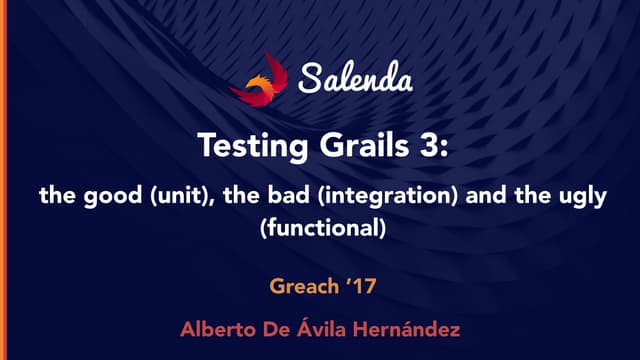 Salenda

Testing Grails 3:

the good (unit), the bad (integration) and the ugly (functional)

Greach '17

Alberto De Ávila Hernández